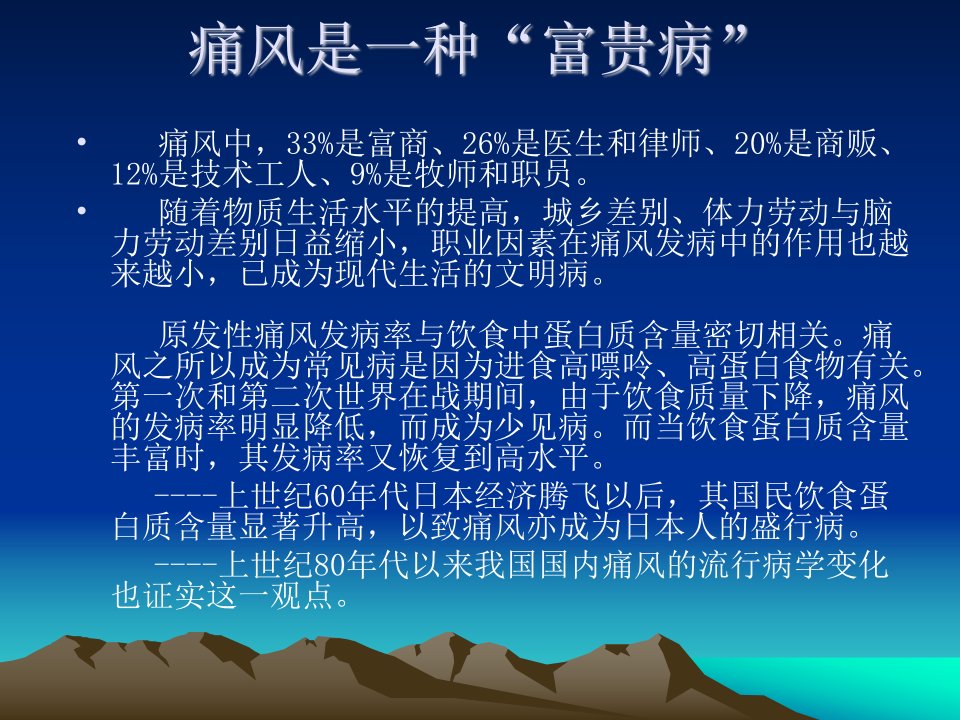 痛风是一种“富贵病”

• 痛风中，33%是富商、26%是医生和律师、20%是商贩、12%是技术工人、9%是牧师和职员。

• 随着物质生活水平的提高，城乡差别、体力劳动与脑力劳动差别日益缩小，职业因素在痛风发病中的作用也越来越小，已成为现代生活的文明病。

原发性痛风发病率与饮食中蛋白质含量密切相关。痛风之所以成为常见病是因为进食高嘌呤、高蛋白食物有关。第一次和第二次世界在战期间，由于饮食质量下降，痛风的发病率明显降低，而成为少见病。而当饮食蛋白质含量丰富时，其发病率又恢复到高水平。

----上世纪60年代日本经济腾飞以后，其国民饮食蛋白质含量显著升高，以致痛风亦成为日本人的盛行病。

----上世纪80年代以来我国国内痛风的流行病学变化也证实这一观点。